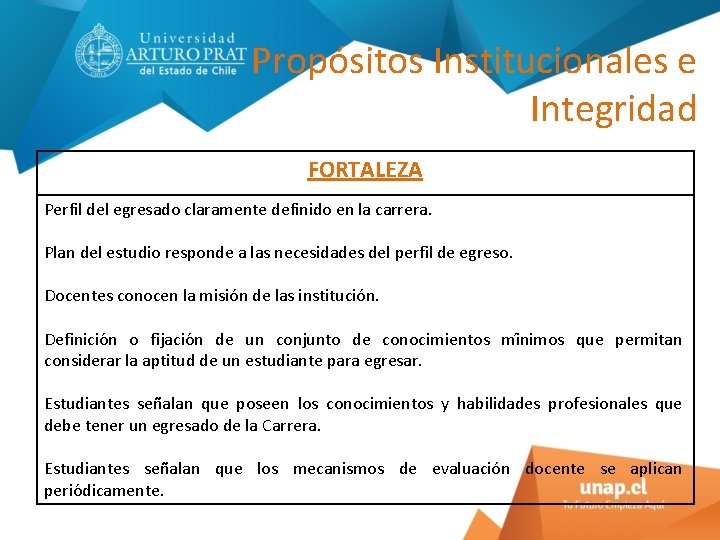 Universidad ARTURO PRAT del Estado de Chile

Propósitos Institucionales e Integridad

| FORTALEZA |
|---|
| Perfil del egresado claramente definido en la carrera.<br><br>Plan del estudio responde a las necesidades del perfil de egreso.<br><br>Docentes conocen la misión de las institución.<br><br>Definición o fijación de un conjunto de conocimientos mînimos que permitan considerar la aptitud de un estudiante para egresar.<br><br>Estudiantes señalan que poseen los conocimientos y habilidades profesionales que debe tener un egresado de la Carrera.<br><br>Estudiantes señalan que los mecanismos de evaluación docente se aplican periódicamente. |

unap.cl
Tu Futuro Empieza Aquí